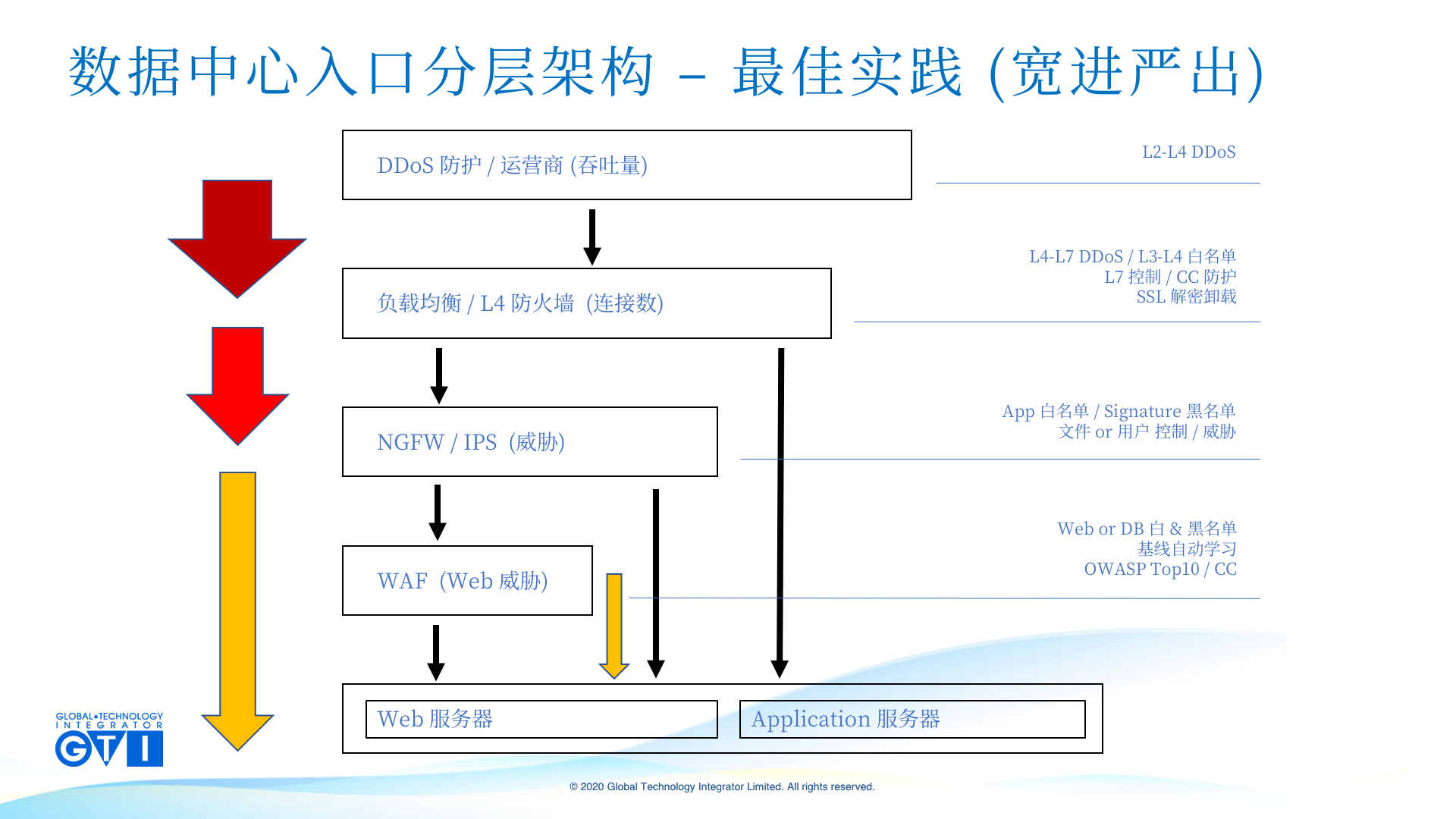 数据中心入口分层架构 – 最佳实践 (宽进严出)

DDoS 防护 / 运营商 (吞吐量)

L2-L4 DDoS

负载均衡 / L4 防火墙 (连接数)

L4-L7 DDoS / L3-L4 白名单
L7 控制 / CC 防护
SSL 解密卸载

NGFW / IPS (威胁)

App 白名单 / Signature 黑名单
文件 or 用户 控制 / 威胁

WAF (Web 威胁)

Web or DB 白 & 黑名单
基线自动学习
OWASP Top10 / CC

Web 服务器

Application 服务器

GLOBAL•TECHNOLOGY INTEGRATOR
GTI

© 2020 Global Technology Integrator Limited. All rights reserved.